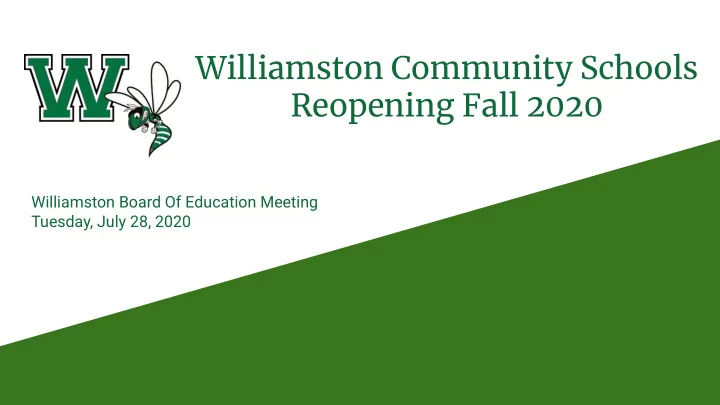 W

Williamston Community Schools
Reopening Fall 2020

Williamston Board Of Education Meeting
Tuesday, July 28, 2020